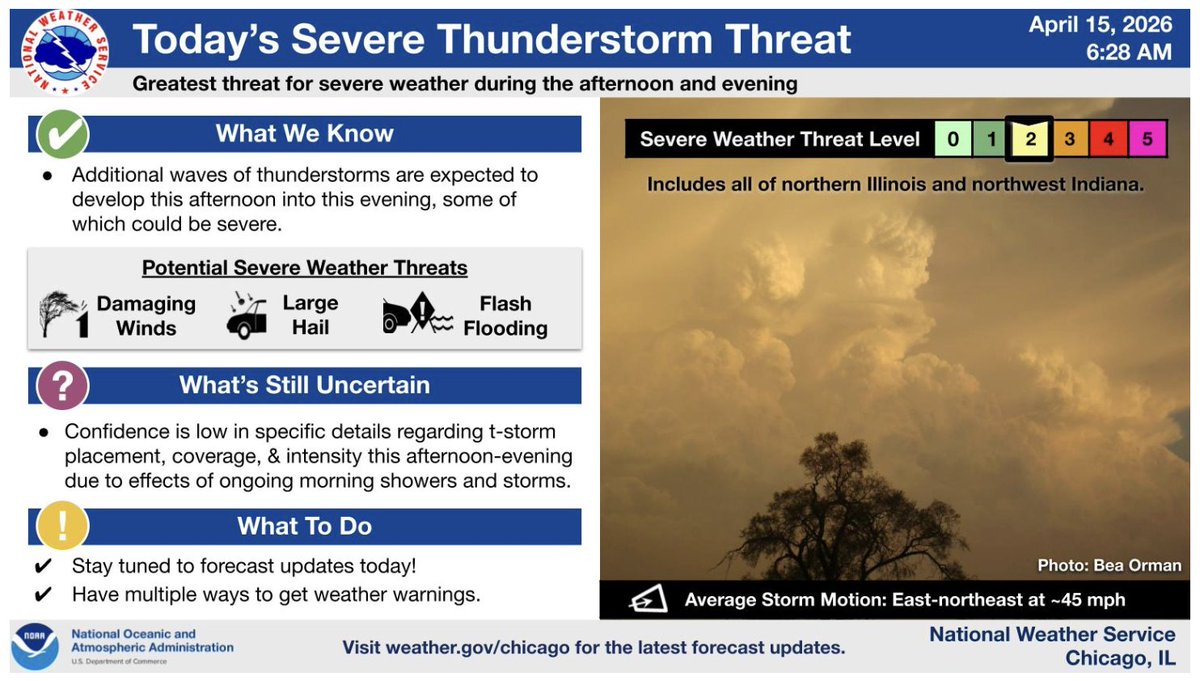 NATIONAL WEATHER SERVICE

Today's Severe Thunderstorm Threat

April 15, 2026
6:28 AM

Greatest threat for severe weather during the afternoon and evening

What We Know

● Additional waves of thunderstorms are expected to develop this afternoon into this evening, some of which could be severe.

Potential Severe Weather Threats

Damaging Winds

Large Hail

Flash Flooding

What's Still Uncertain

● Confidence is low in specific details regarding t-storm placement, coverage, & intensity this afternoon-evening due to effects of ongoing morning showers and storms.

What To Do

✔ Stay tuned to forecast updates today!
✔ Have multiple ways to get weather warnings.

Severe Weather Threat Level 0 1 2 3 4 5

Includes all of northern Illinois and northwest Indiana.

Photo: Bea Orman

Average Storm Motion: East-northeast at ~45 mph

NOAA
National Oceanic and Atmospheric Administration
U.S. Department of Commerce

Visit weather.gov/chicago for the latest forecast updates.

National Weather Service
Chicago, IL